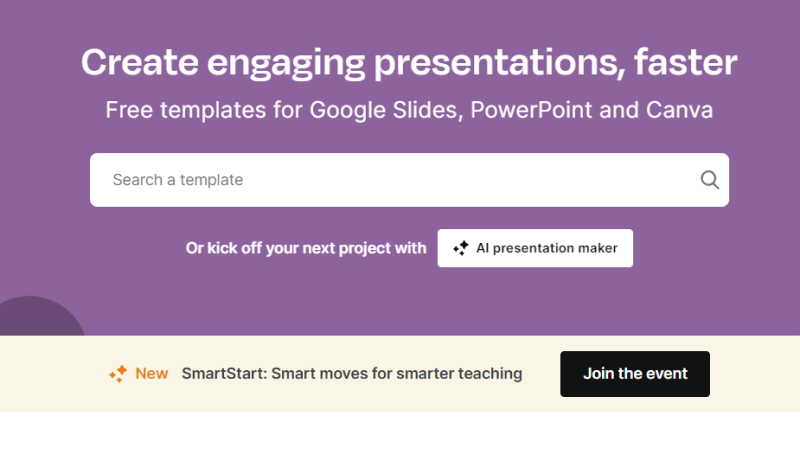 Create engaging presentations, faster

Free templates for Google Slides, PowerPoint and Canva

Search a template

Or kick off your next project with AI presentation maker

New SmartStart: Smart moves for smarter teaching

Join the event